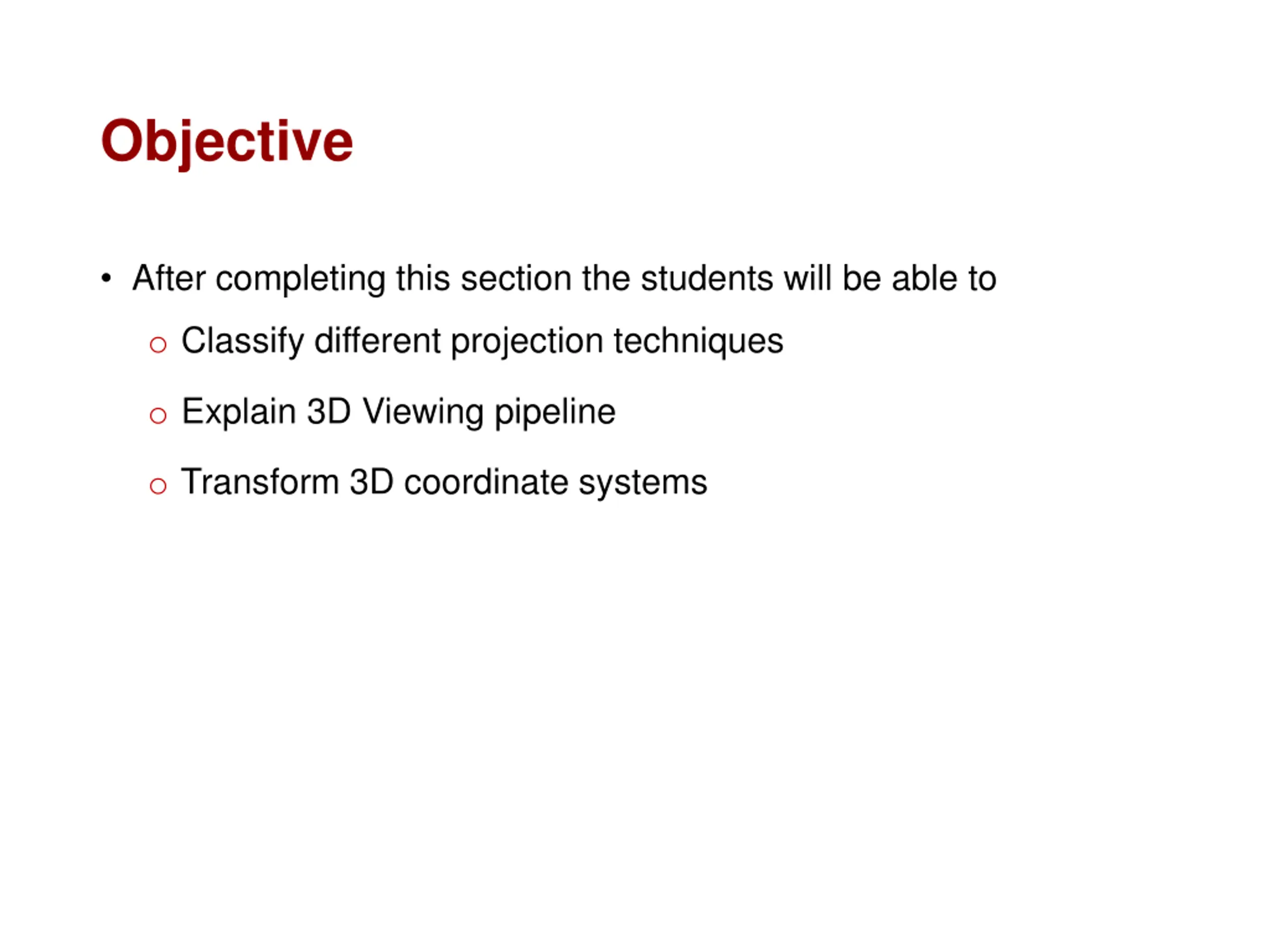 Objective

• After completing this section the students will be able to

o Classify different projection techniques

o Explain 3D Viewing pipeline

o Transform 3D coordinate systems